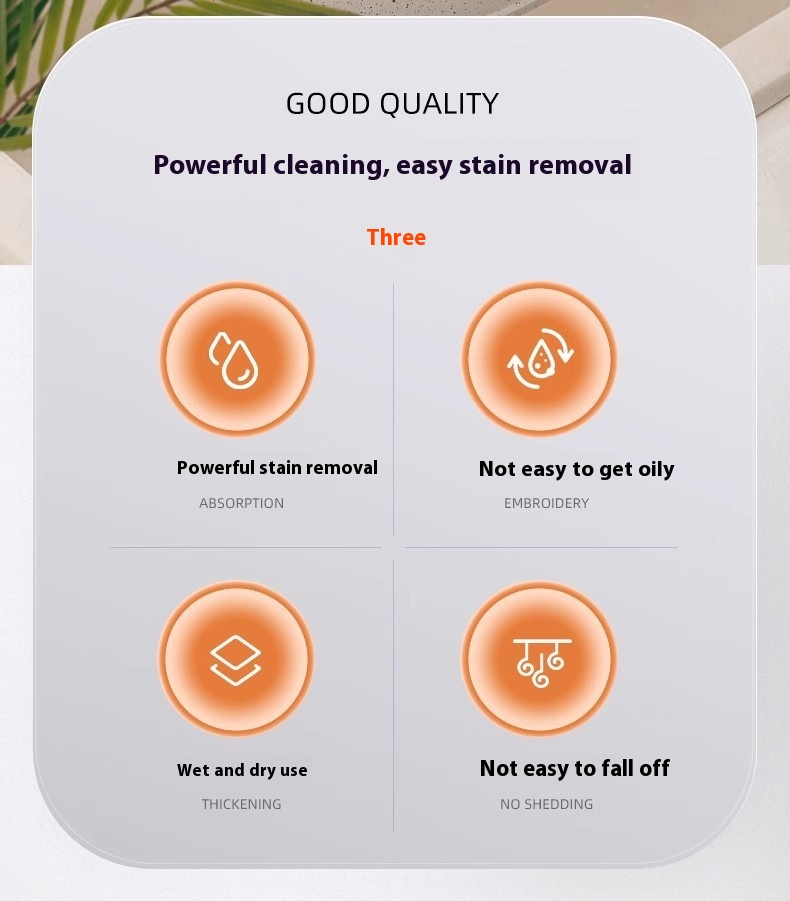 GOOD QUALITY

Powerful cleaning, easy stain removal

Three

Powerful stain removal

ABSORPTION

Not easy to get oily

EMBROIDERY

Wet and dry use

THICKENING

Not easy to fall off

NO SHEDDING